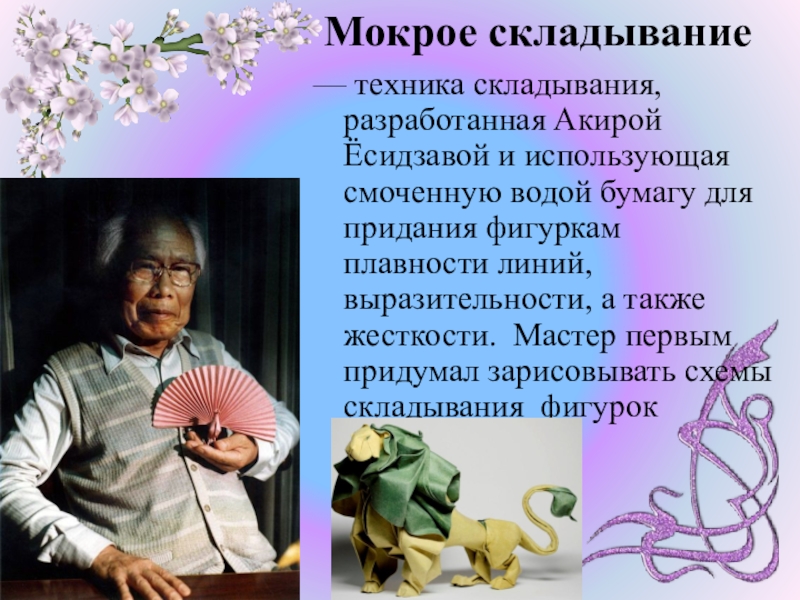 Мокрое складывание

— техника складывания, разработанная Акирой Ёсидзавой и использующая смоченную водой бумагу для придания фигуркам плавности линий, выразительности, а также жесткости.  Мастер первым придумал зарисовывать схемы складывания  фигурок